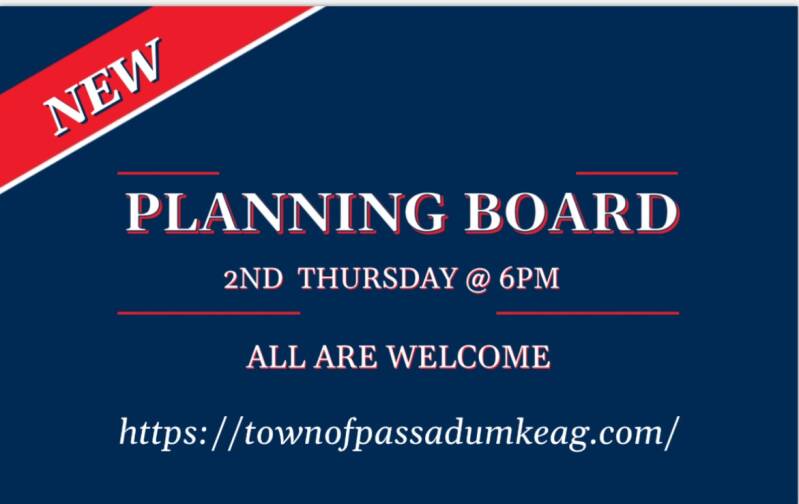 NEW

PLANNING BOARD

2ND THURSDAY @ 6PM

ALL ARE WELCOME

https://townofpassadumkeag.com/